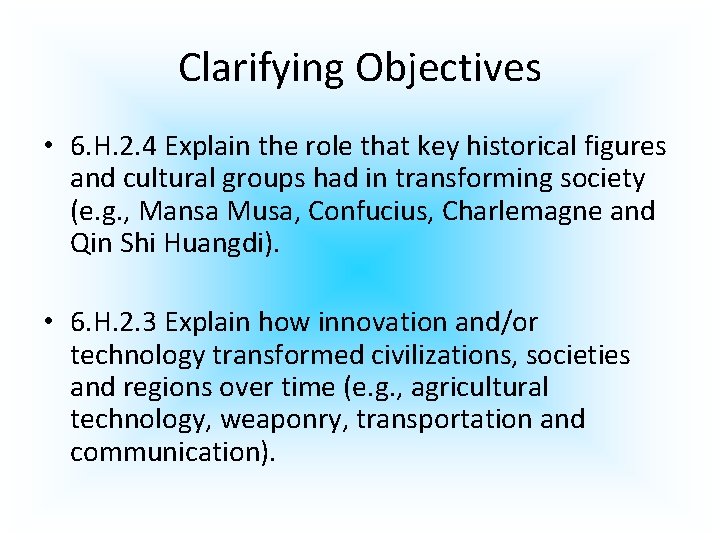 Clarifying Objectives

• 6.H.2.4 Explain the role that key historical figures and cultural groups had in transforming society (e.g., Mansa Musa, Confucius, Charlemagne and Qin Shi Huangdi).

• 6.H.2.3 Explain how innovation and/or technology transformed civilizations, societies and regions over time (e.g., agricultural technology, weaponry, transportation and communication).